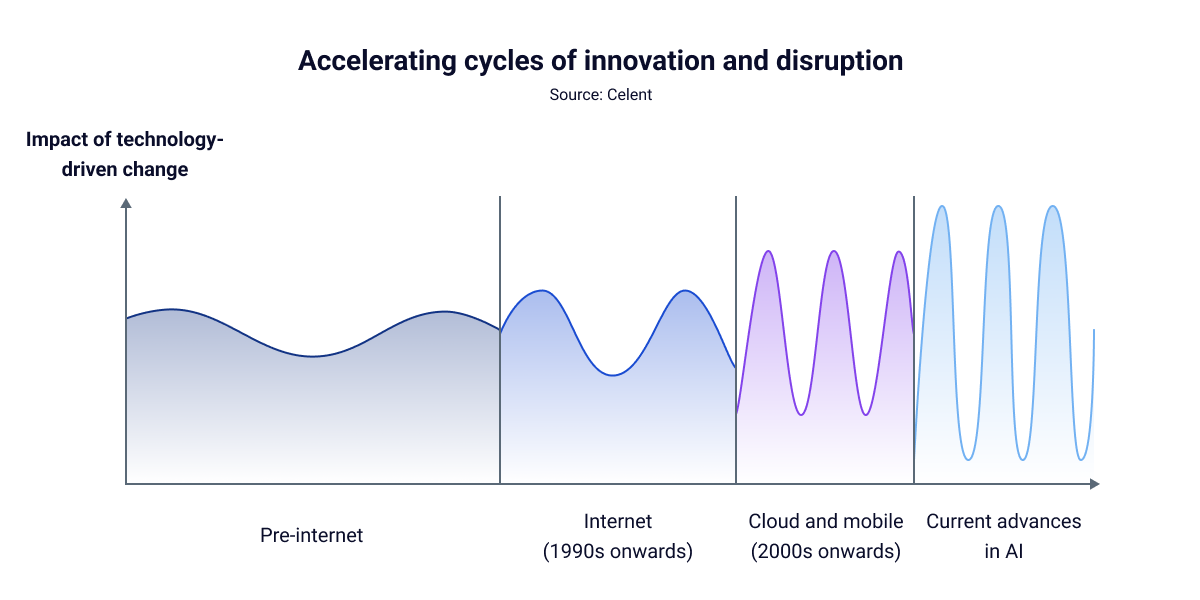 Accelerating cycles of innovation and disruption
Source: Celent

Impact of technology-driven change

Pre-internet

Internet
(1990s onwards)

Cloud and mobile
(2000s onwards)

Current advances
in AI